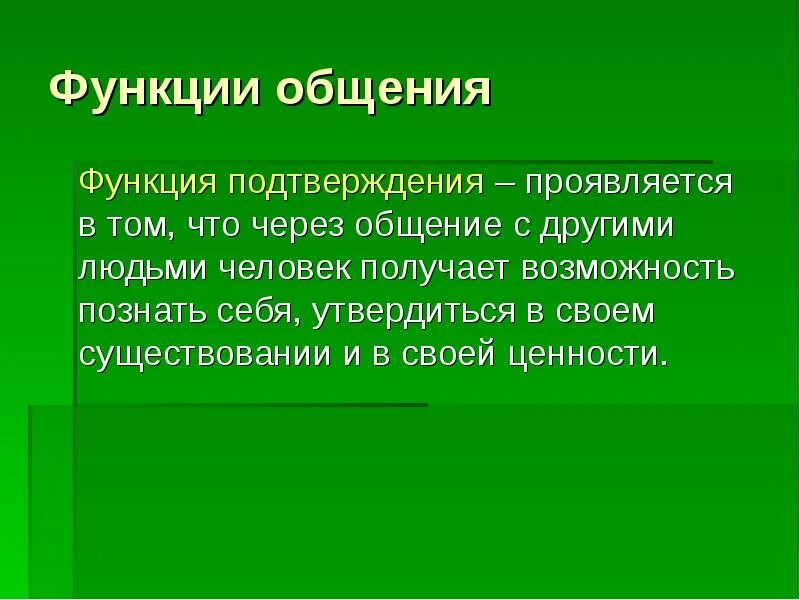 Функции общения

Функция подтверждения – проявляется в том, что через общение с другими людьми человек получает возможность познать себя, утвердиться в своем существовании и в своей ценности.